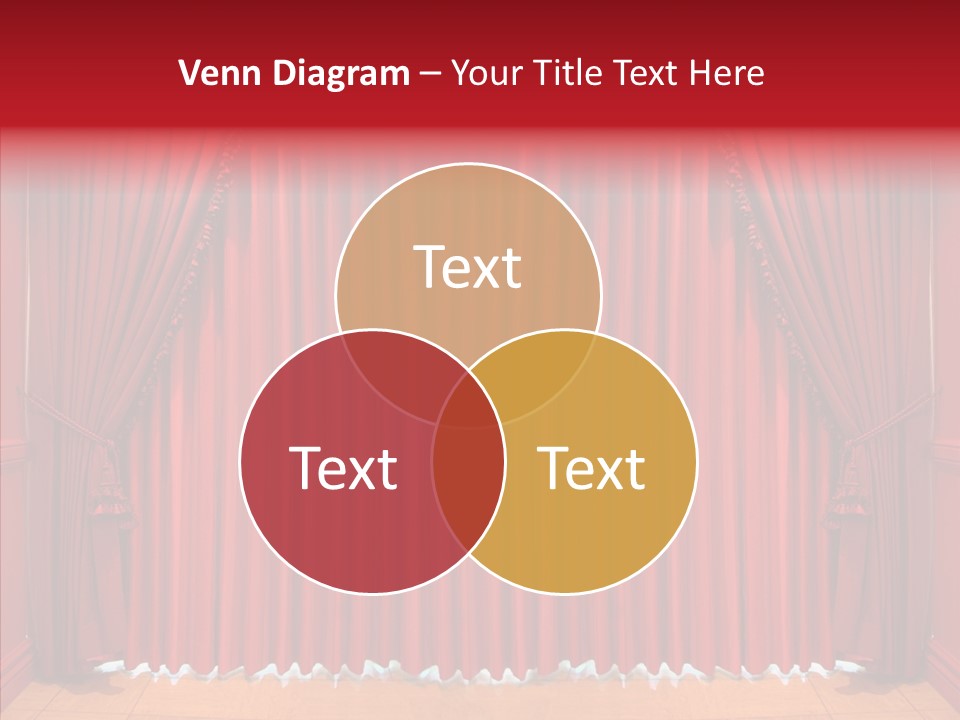 Venn Diagram – Your Title Text Here

Text

Text

Text